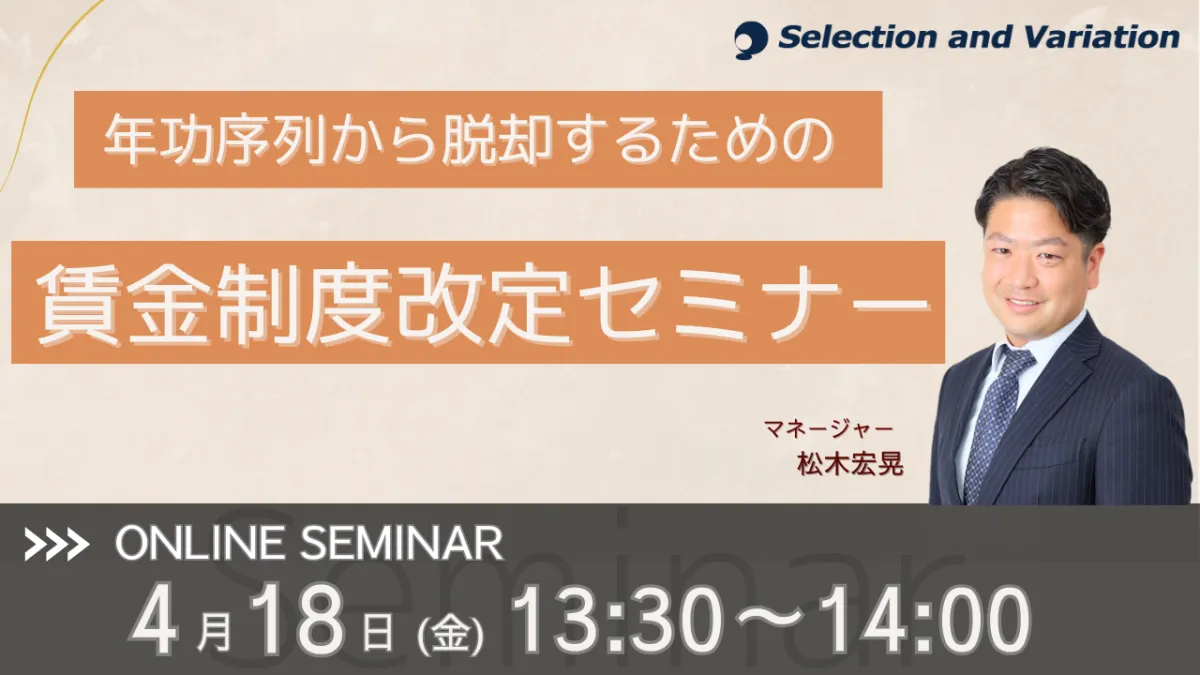 Selection and Variation

年功序列から脱却するための

賃金制度改定セミナー

マネージャー
松木宏晃

>>> ONLINE SEMINAR

Seminar

4月18日(金) 13:30～14:00